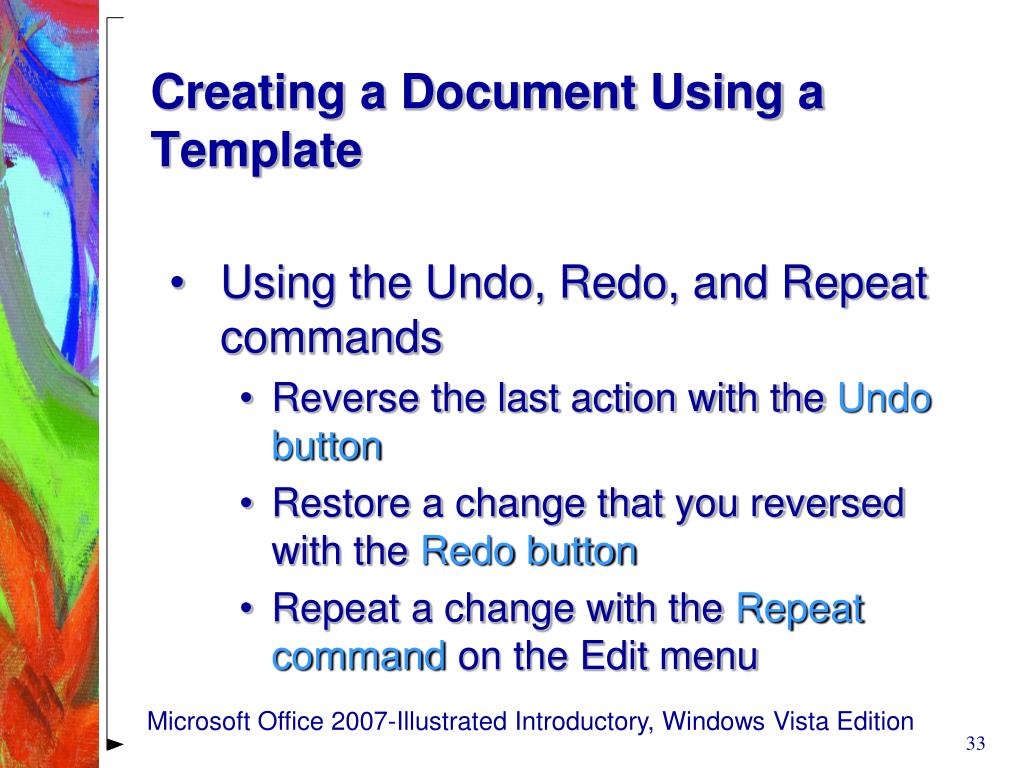 Creating a Document Using a Template

• Using the Undo, Redo, and Repeat commands
  • Reverse the last action with the Undo button
  • Restore a change that you reversed with the Redo button
  • Repeat a change with the Repeat command on the Edit menu

Microsoft Office 2007-Illustrated Introductory, Windows Vista Edition

33